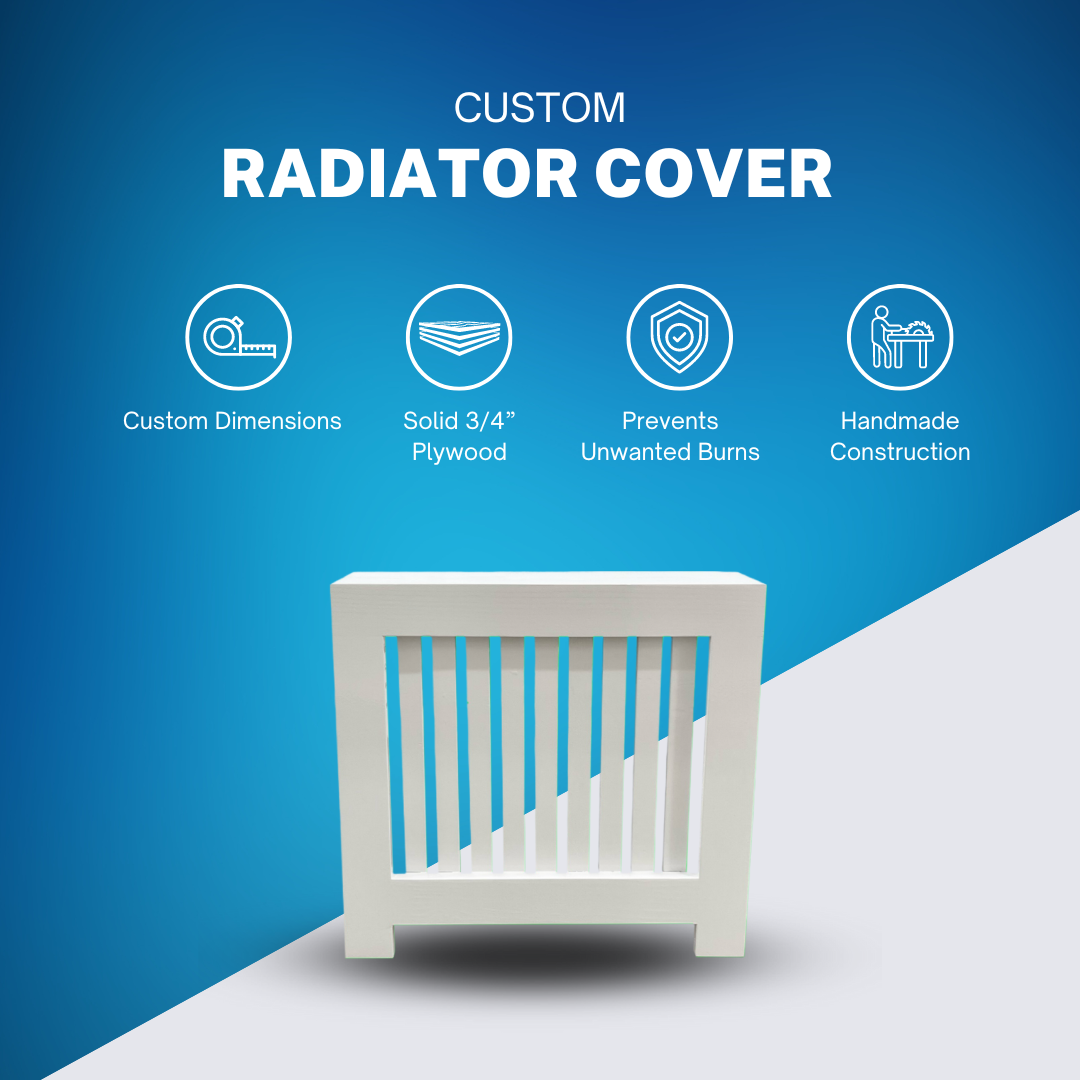 CUSTOM
RADIATOR COVER

Custom Dimensions

Solid 3/4” Plywood

Prevents Unwanted Burns

Handmade Construction